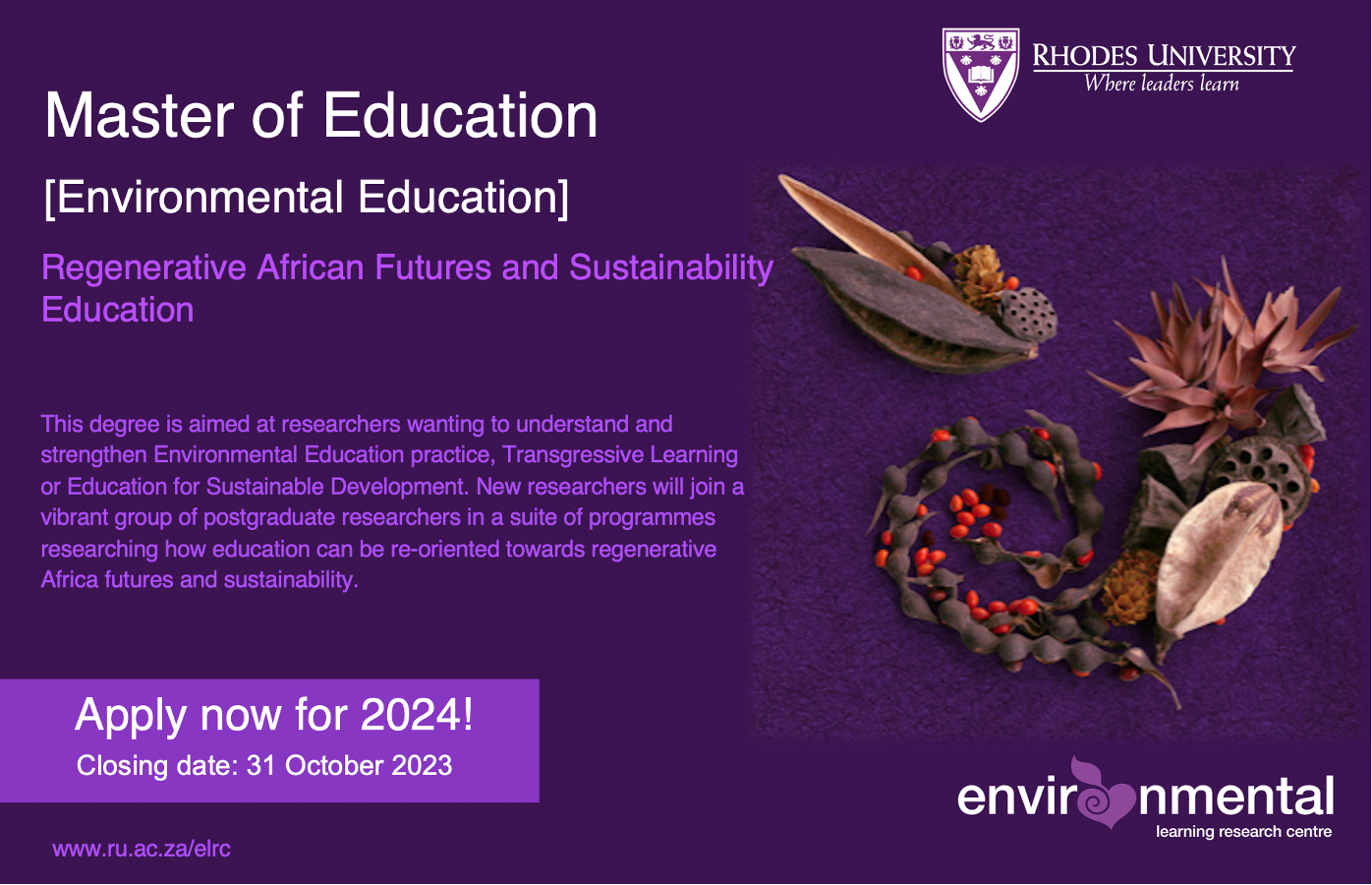 RHODES UNIVERSITY
Where leaders learn

Master of Education

[Environmental Education]

Regenerative African Futures and Sustainability Education

This degree is aimed at researchers wanting to understand and strengthen Environmental Education practice, Transgressive Learning or Education for Sustainable Development. New researchers will join a vibrant group of postgraduate researchers in a suite of programmes researching how education can be re-oriented towards regenerative Africa futures and sustainability.

Apply now for 2024!
Closing date: 31 October 2023

www.ru.ac.za/elrc

environmental
learning research centre